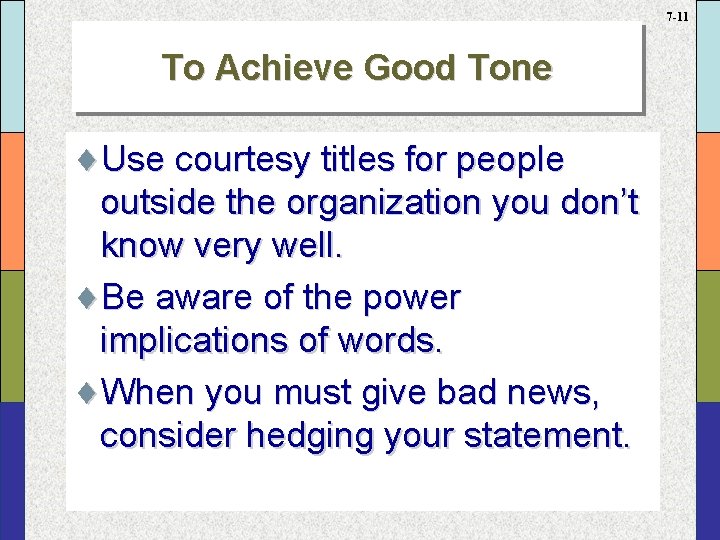 7-11

To Achieve Good Tone

♦ Use courtesy titles for people outside the organization you don't know very well.

♦ Be aware of the power implications of words.

♦ When you must give bad news, consider hedging your statement.